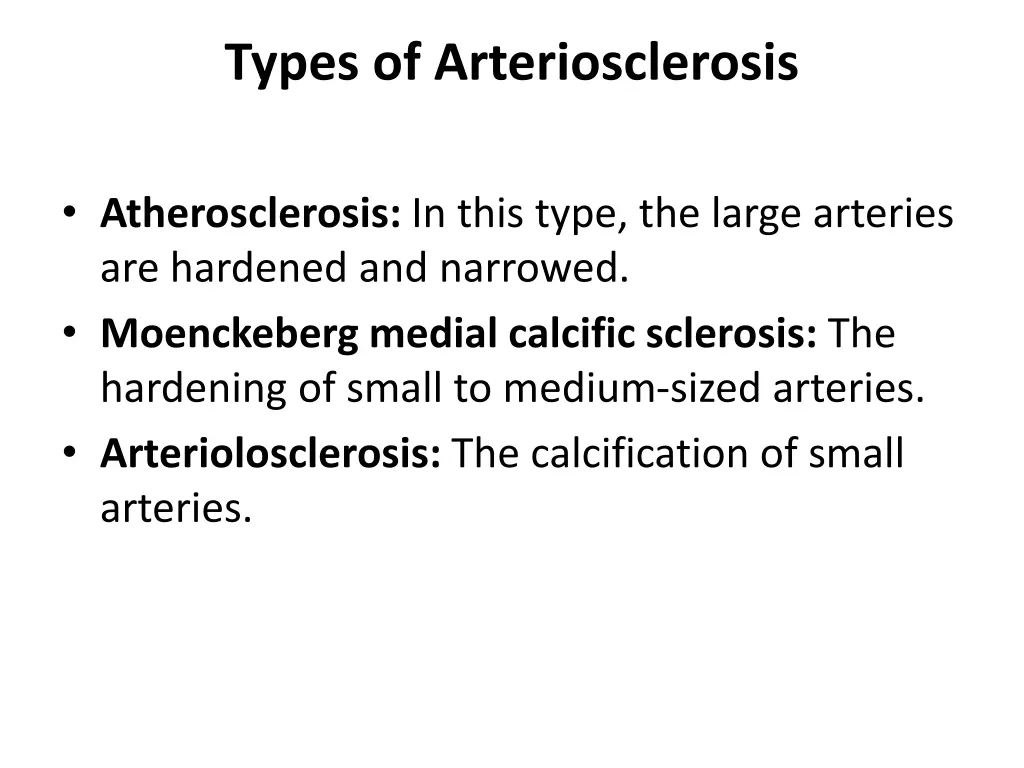 Types of Arteriosclerosis

• Atherosclerosis: In this type, the large arteries are hardened and narrowed.
• Moenckeberg medial calcific sclerosis: The hardening of small to medium-sized arteries.
• Arteriolosclerosis: The calcification of small arteries.